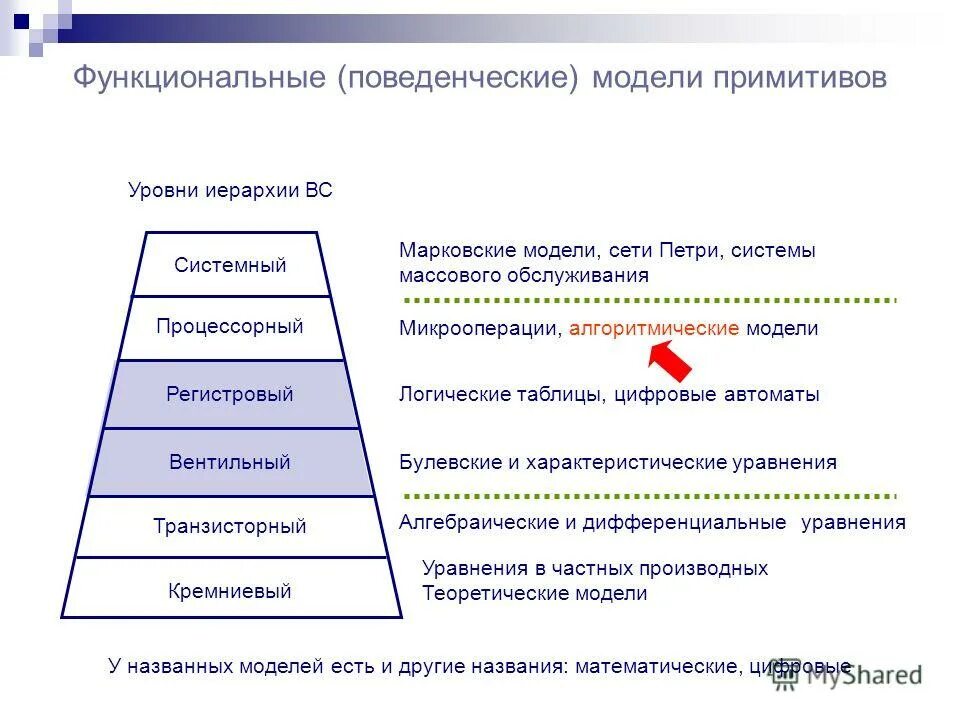 Функциональные (поведенческие) модели примитивов

Уровни иерархии ВС

Системный

Процессорный

Регистровый

Вентильный

Транзисторный

Кремниевый

Марковские модели, сети Петри, системы массового обслуживания

Микрооперации, алгоритмические модели

Логические таблицы, цифровые автоматы

Булевские и характеристические уравнения

Алгебраические и дифференциальные уравнения

Уравнения в частных производных
Теоретические модели

У названных моделей есть и другие названия: математические, цифровые

MyShared